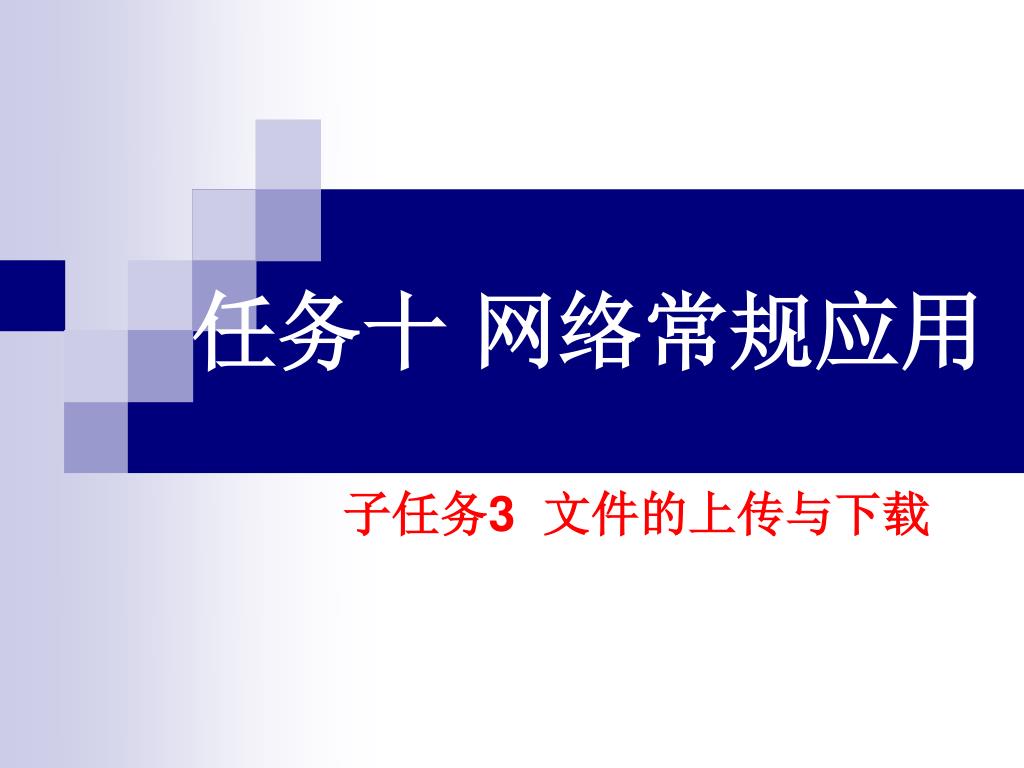 任务十 网络常规应用

子任务3 文件的上传与下载